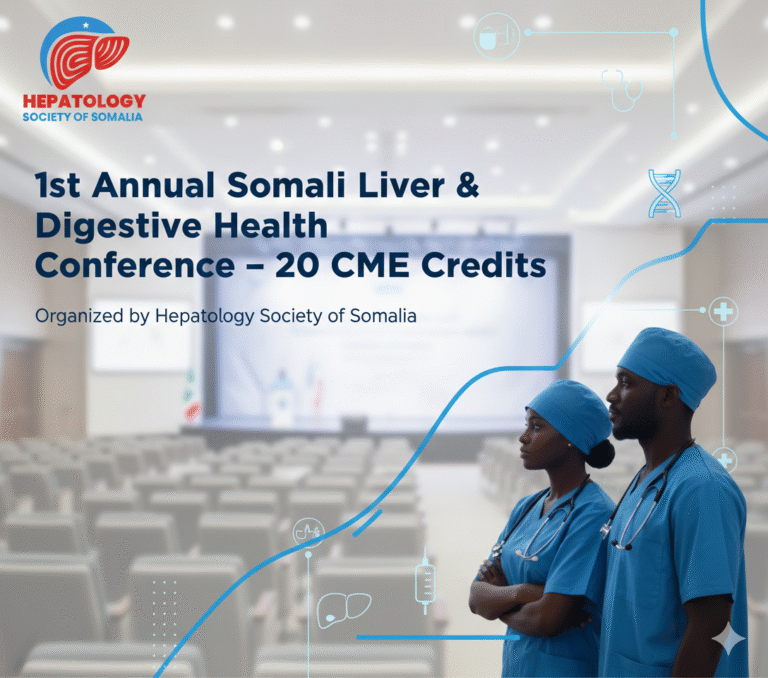 HEPATOLOGY
SOCIETY OF SOMALIA

1st Annual Somali Liver & Digestive Health Conference – 20 CME Credits

Organized by Hepatology Society of Somalia